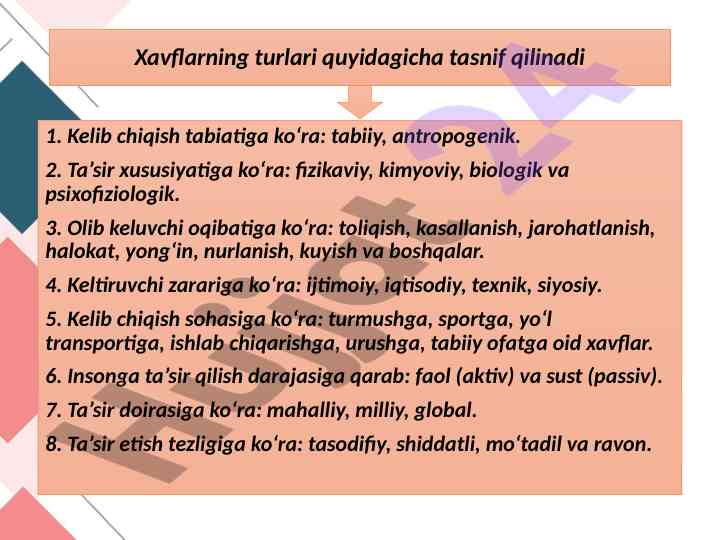 Xavflarning turlari quyidagicha tasnif qilinadi

1. Kelib chiqish tabiatiga ko‘ra: tabiiy, antropogenik.

2. Ta’sir xususiyatiga ko‘ra: fizikaviy, kimyoviy, biologik va psixofiziologik.

3. Olib keluvchi oqibatiga ko‘ra: toliqish, kasallanish, jarohatlanish, halokat, yong‘in, nurlanish, kuyish va boshqalar.

4. Keltiruvchi zarariga ko‘ra: ijtimoiy, iqtisodiy, texnik, siyosiy.

5. Kelib chiqish sohasiga ko‘ra: turmushga, sportga, yo‘l transportiga, ishlab chiqarishga, urushga, tabiiy ofatga oid xavflar.

6. Insonga ta’sir qilish darajasiga qarab: faol (aktiv) va sust (passiv).

7. Ta’sir doirasiga ko‘ra: mahalliy, milliy, global.

8. Ta’sir etish tezligiga ko‘ra: tasodifiy, shiddatli, mo‘tadil va ravon.

Hujjat 24